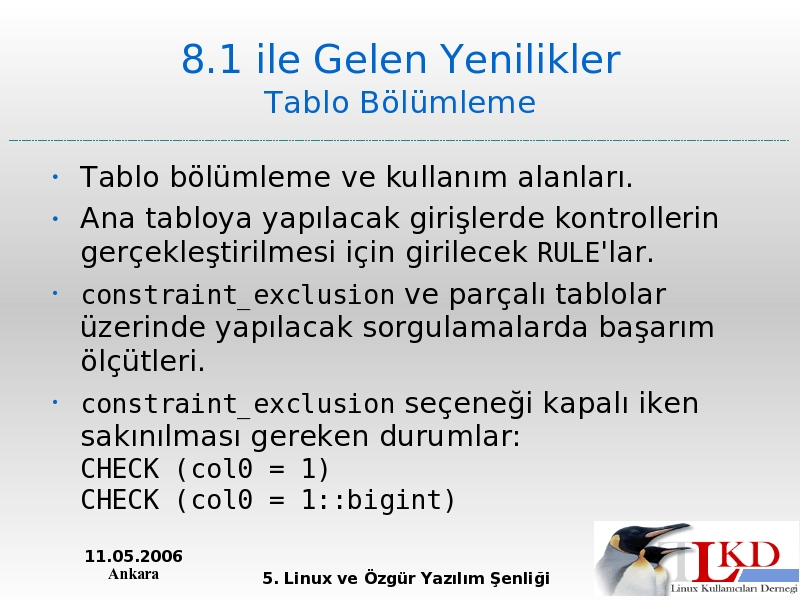 8.1 ile Gelen Yenilikler
Tablo Bölümleme

• Tablo bölümleme ve kullanım alanları.
• Ana tabloya yapılacak girişlerde kontrollerin gerçekleştirilmesi için girilecek RULE'lar.
• constraint_exclusion ve parçalı tablolar üzerinde yapılacak sorgulamalarda başarım ölçütleri.
• constraint_exclusion seçeneği kapalı iken sakınılması gereken durumlar:
CHECK (col0 = 1)
CHECK (col0 = 1::bigint)

11.05.2006
Ankara

5. Linux ve Özgür Yazılım Şenliği

LKD
Linux Kullanıcıları Derneği